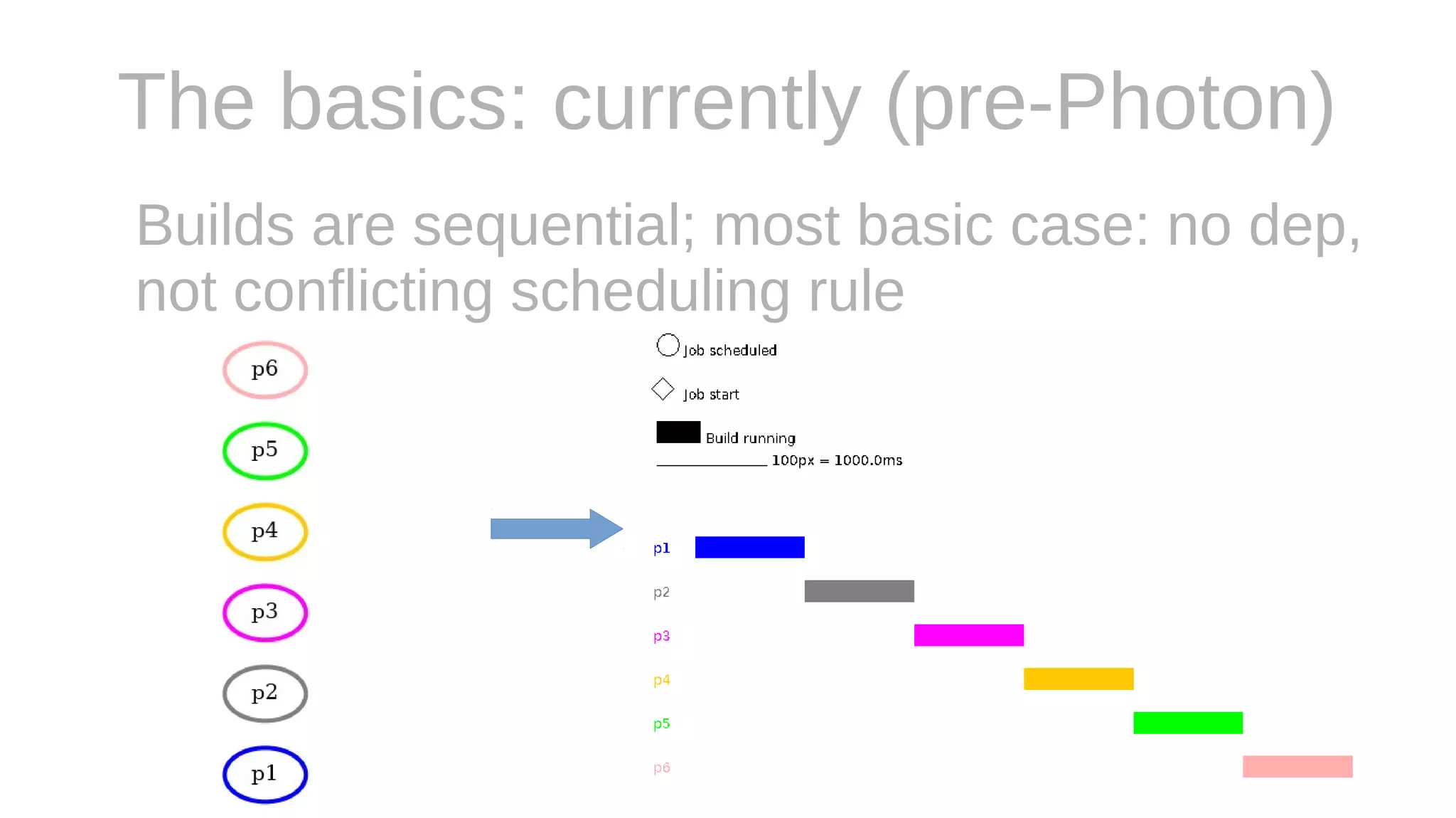 The basics: currently (pre-Photon)

Builds are sequential; most basic case: no dep, not conflicting scheduling rule

p6

p5

p4

p3

p2

p1

Job scheduled

Job start

Build running

100px = 1000.0ms

p1

p2

p3

p4

p5

p6